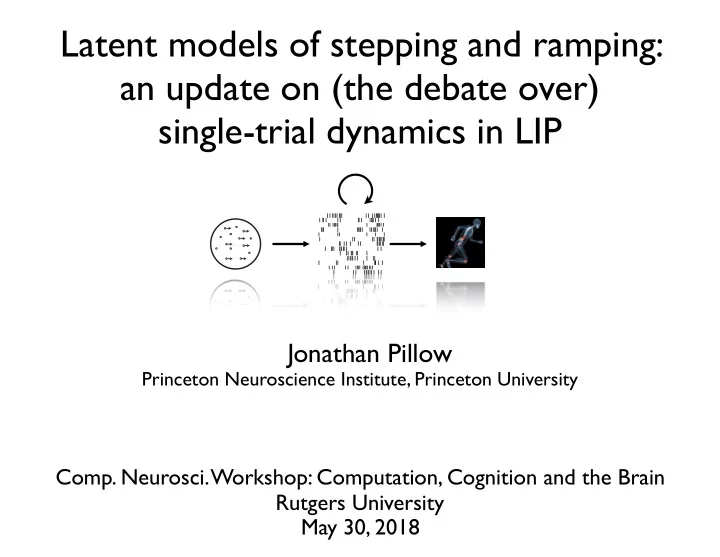 Latent models of stepping and ramping: an update on (the debate over) single-trial dynamics in LIP

Jonathan Pillow
Princeton Neuroscience Institute, Princeton University

Comp. Neurosci. Workshop: Computation, Cognition and the Brain
Rutgers University
May 30, 2018